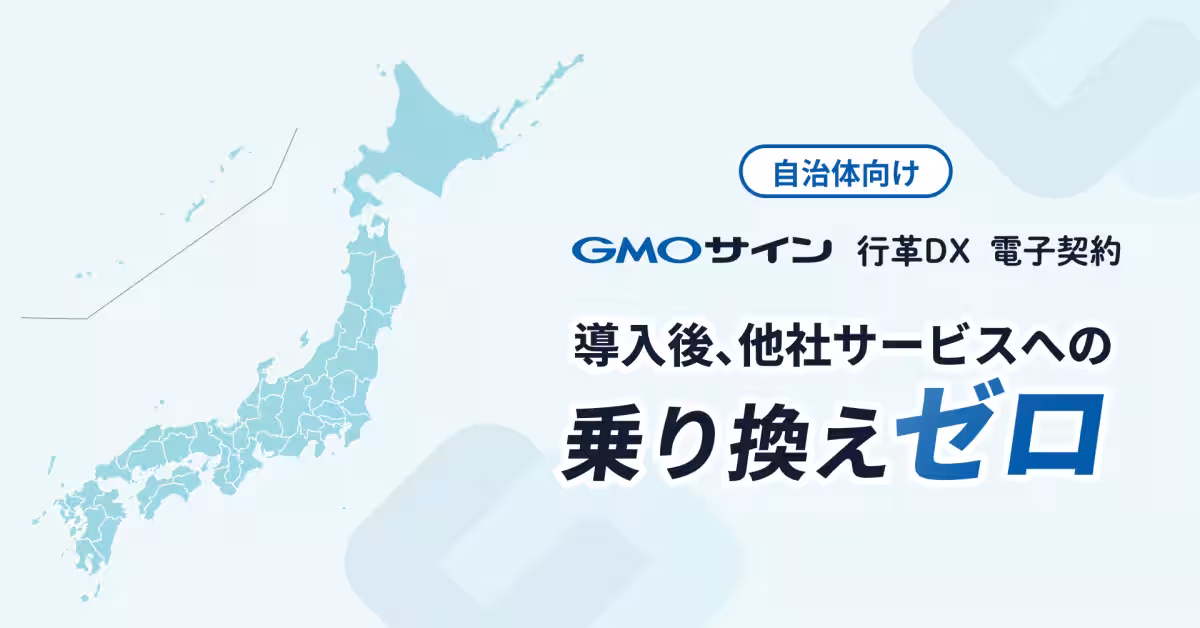 自治体向け

GMOサイン 行革DX 電子契約

導入後、他社サービスへの

乗り換えゼロ